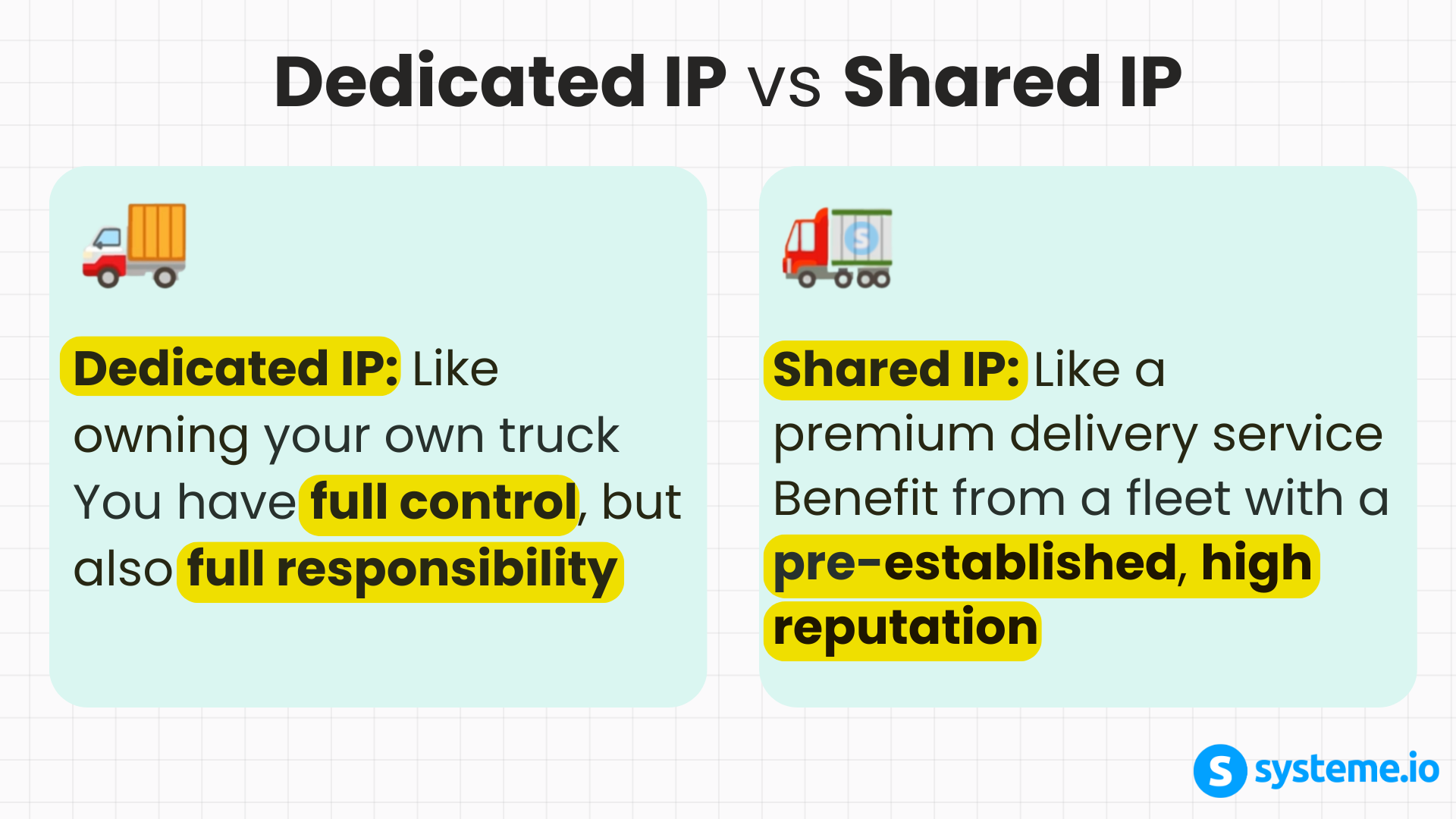 Dedicated IP vs Shared IP

Dedicated IP: Like owning your own truck
You have full control, but also full responsibility

S

Shared IP: Like a premium delivery service
Benefit from a fleet with a pre-established, high reputation

S systeme.io